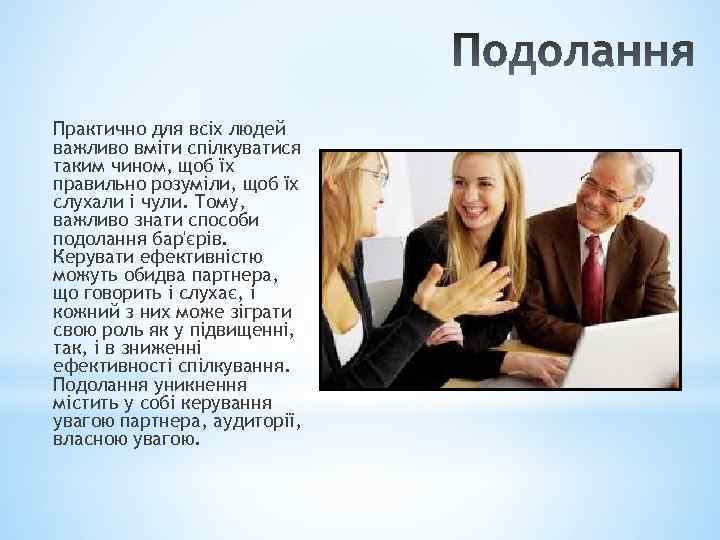 Подолання

Практично для всіх людей важливо вміти спілкуватися таким чином, щоб їх правильно розуміли, щоб їх слухали і чули. Тому, важливо знати способи подолання бар'єрів. Керувати ефективністю можуть обидва партнера, що говорить і слухає, і кожний з них може зіграти свою роль як у підвищенні, так, і в зниженні ефективності спілкування. Подолання уникнення містить у собі керування увагою партнера, аудиторії, власною увагою.